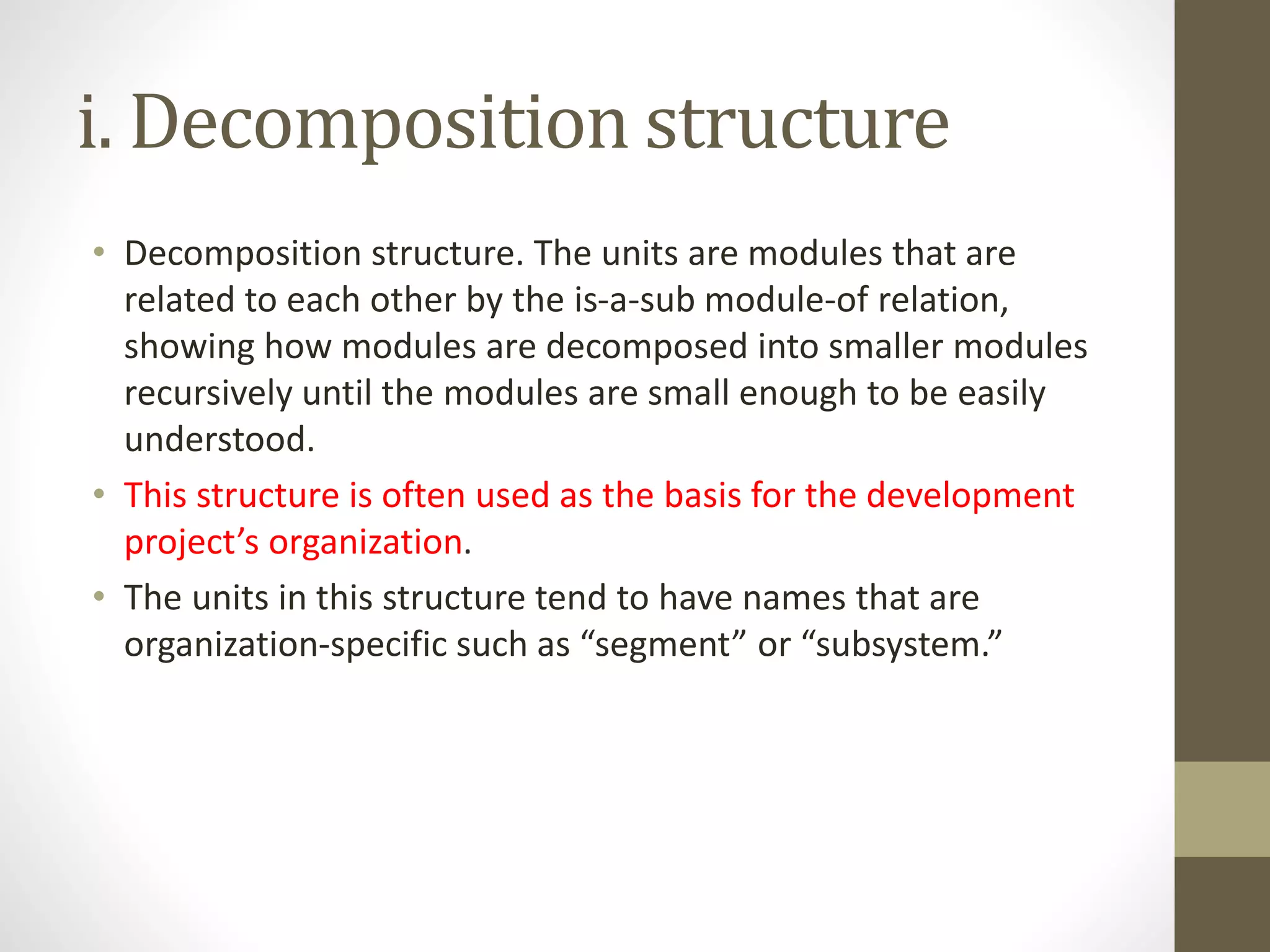 i. Decomposition structure

• Decomposition structure. The units are modules that are related to each other by the is-a-sub module-of relation, showing how modules are decomposed into smaller modules recursively until the modules are small enough to be easily understood.

• This structure is often used as the basis for the development project’s organization.

• The units in this structure tend to have names that are organization-specific such as “segment” or “subsystem.”